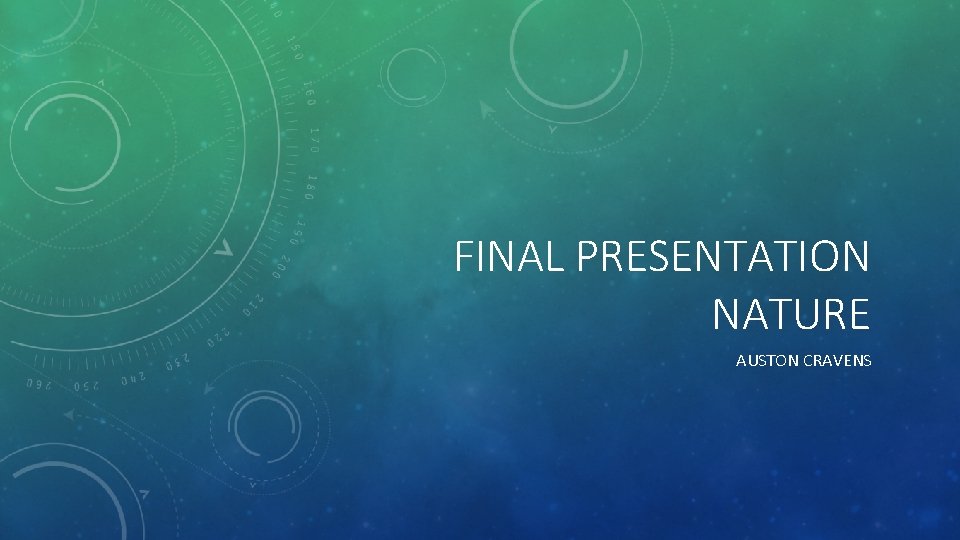 FINAL PRESENTATION
NATURE

AUSTON CRAVENS